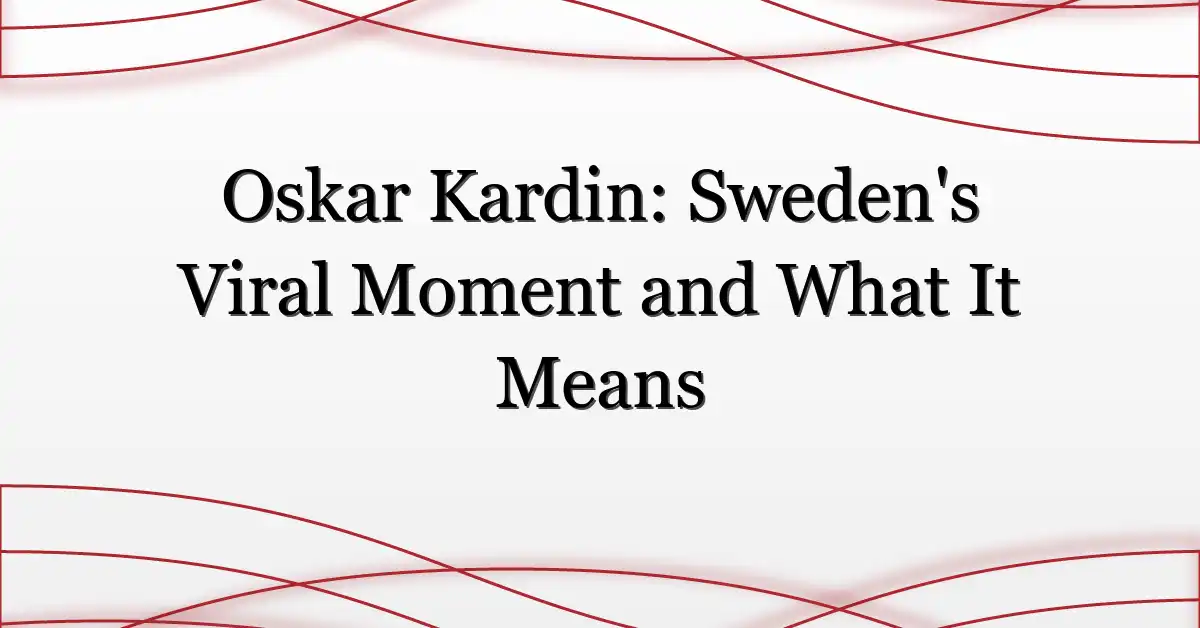 Oskar Kardin: Sweden's Viral Moment and What It Means